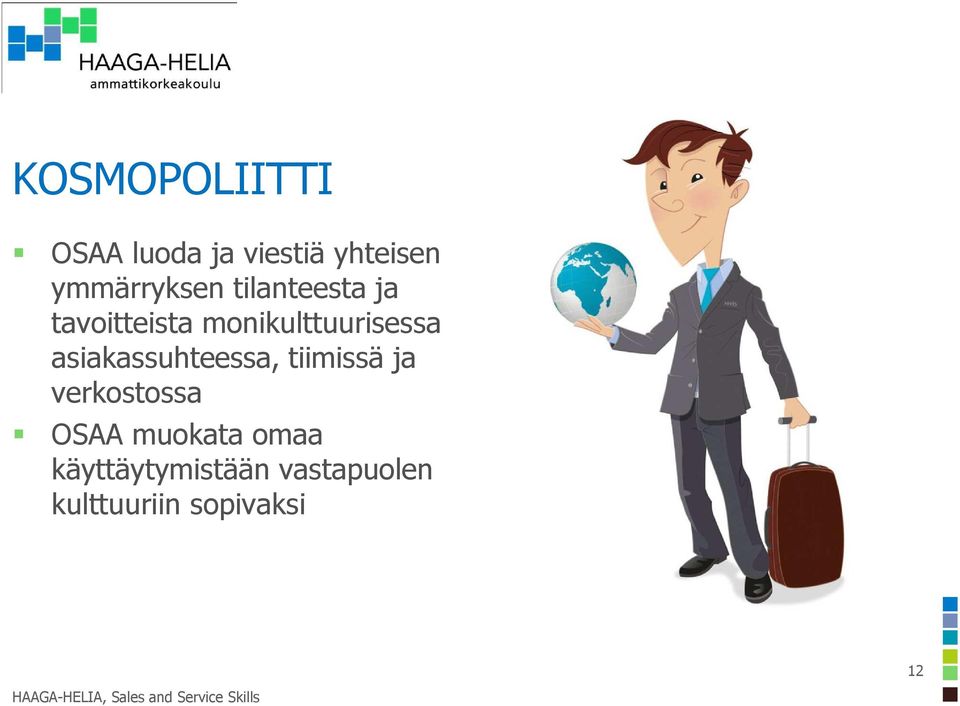 HAAGA-HELIA
ammattikorkeakoulu

KOSMOPOLIITTI

▪ OSAA luoda ja viestiä yhteisen ymmärryksen tilanteesta ja tavoitteista monikulttuurisessa asiakassuhteessa, tiimissä ja verkostossa

▪ OSAA muokata omaa käyttäytymistään vastapuolen kulttuuriin sopivaksi

12

HAAGA-HELIA, Sales and Service Skills